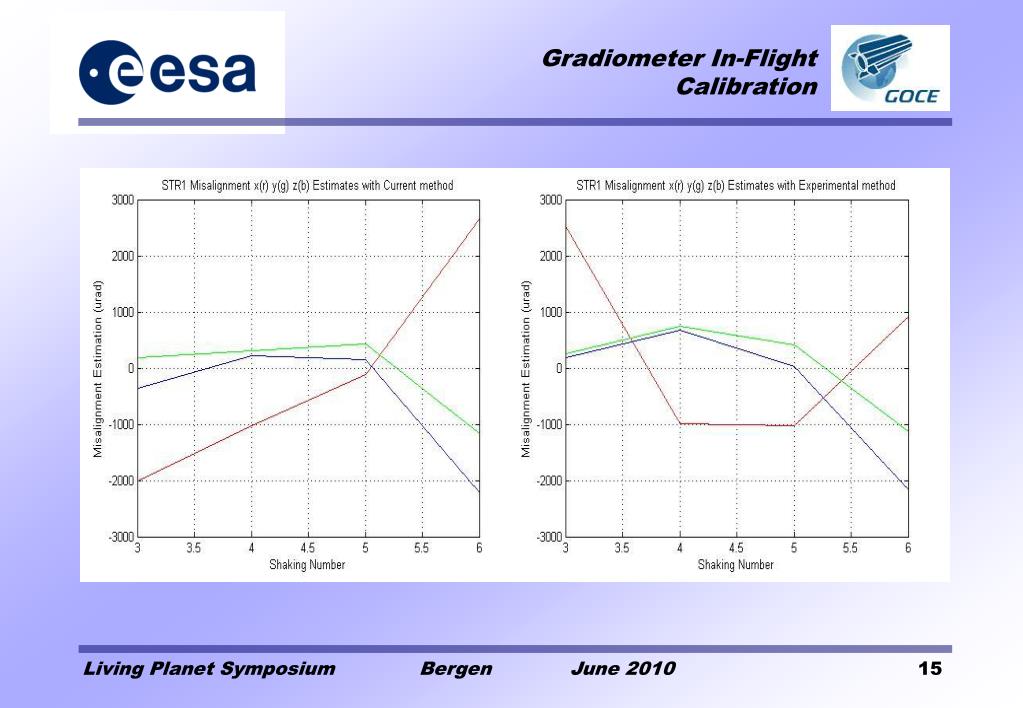 esa

Gradiometer In-Flight Calibration

GOCE

STR1 Misalignment x(r) y(g) z(b) Estimates with Current method

Misalignment Estimation (urad)

3000
2000
1000
0
-1000
-2000
-3000

3 3.5 4 4.5 5 5.5 6

Shaking Number

STR1 Misalignment x(r) y(g) z(b) Estimates with Experimental method

Misalignment Estimation (urad)

3000
2000
1000
0
-1000
-2000
-3000

3 3.5 4 4.5 5 5.5 6

Shaking Number

Living Planet Symposium Bergen June 2010 15